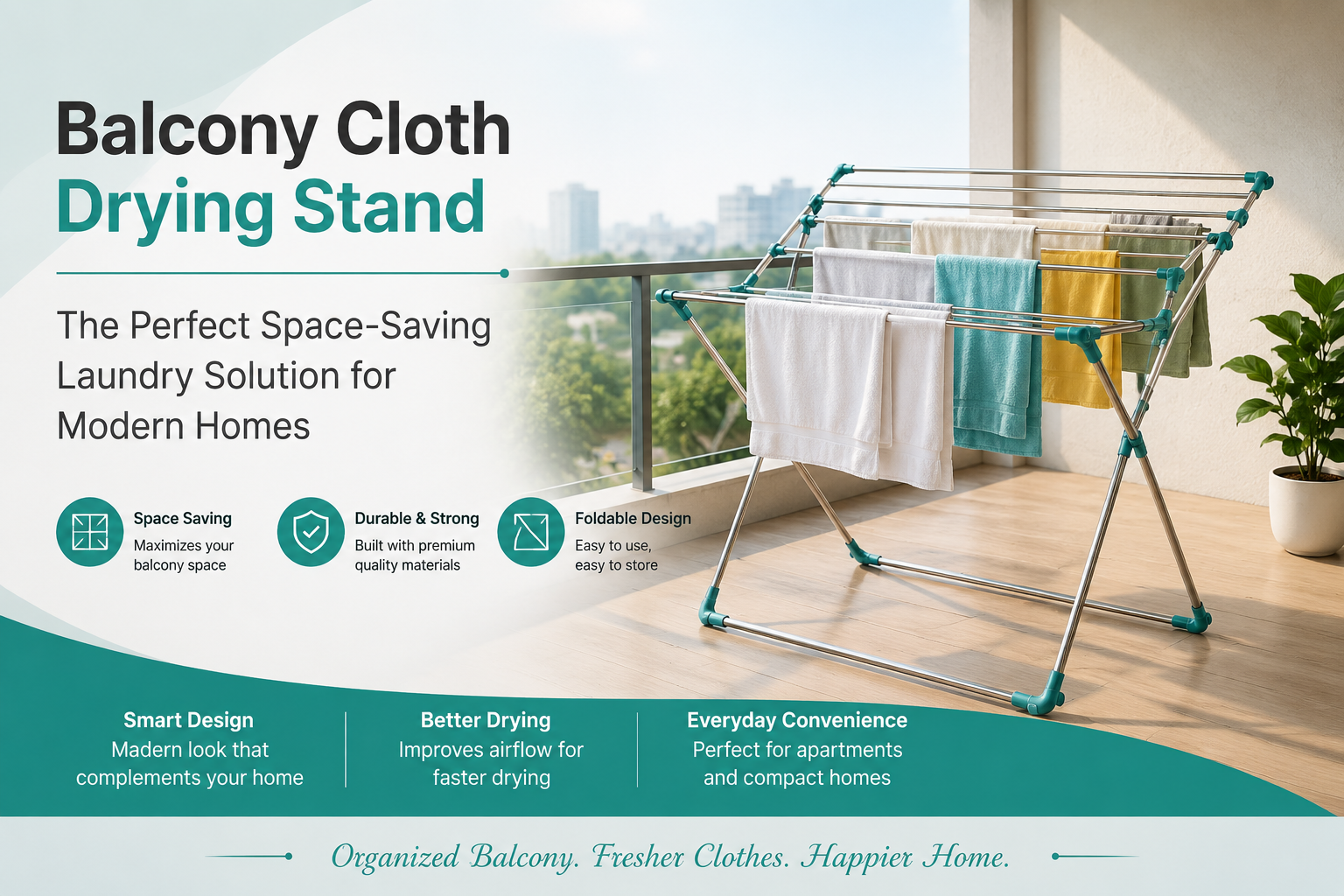 Balcony Cloth
Drying Stand

The Perfect Space-Saving Laundry Solution for Modern Homes

Space Saving
Maximizes your balcony space

Durable & Strong
Built with premium quality materials

Foldable Design
Easy to use, easy to store

Smart Design
Madern look that complements your home

Better Drying
Improves airflow for faster drying

Everyday Convenience
Perfect for apartments and compact homes

Organized Balcony. Fresher Clothes. Happier Home.